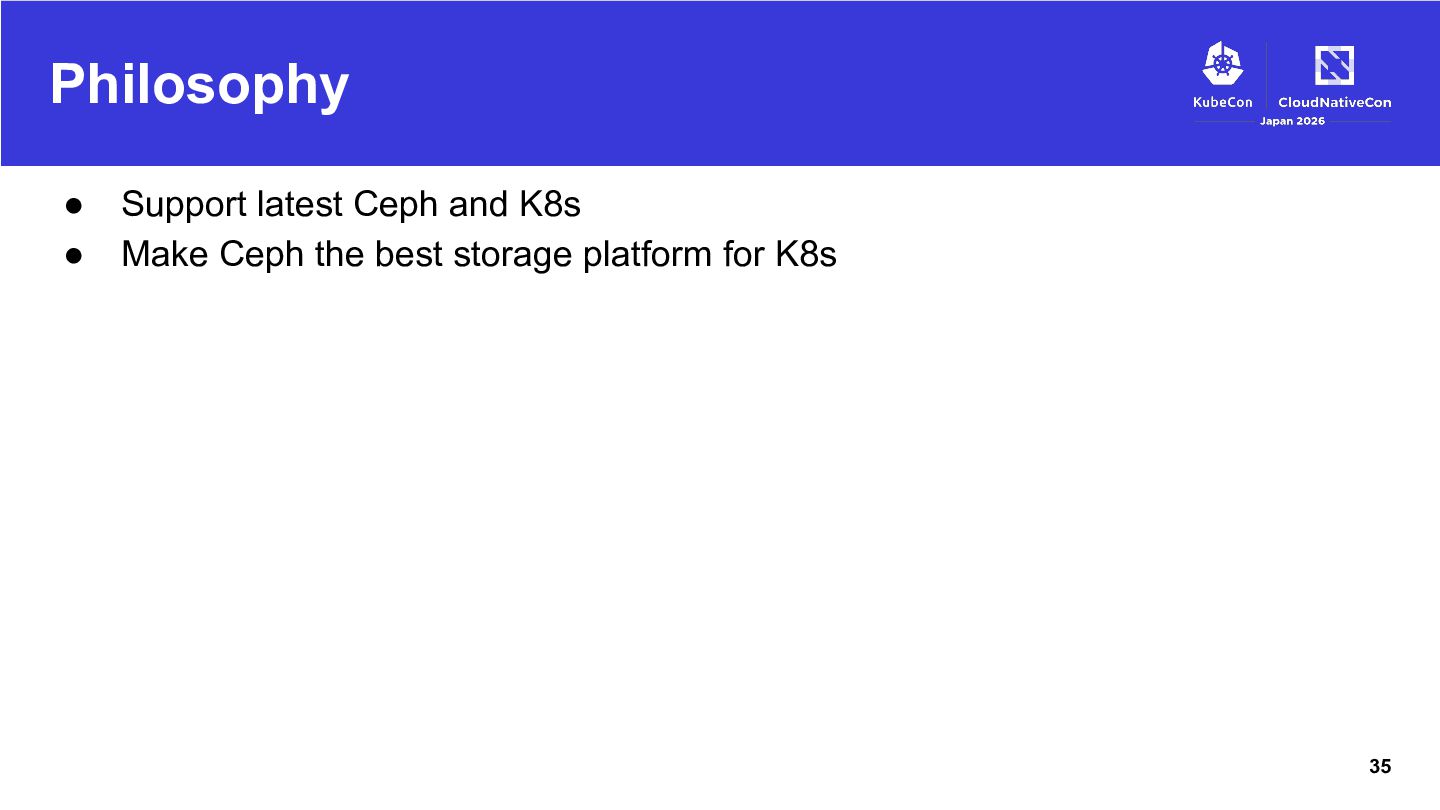 Philosophy

KubeCon CloudNativeCon
Japan 2026

● Support latest Ceph and K8s
● Make Ceph the best storage platform for K8s

35